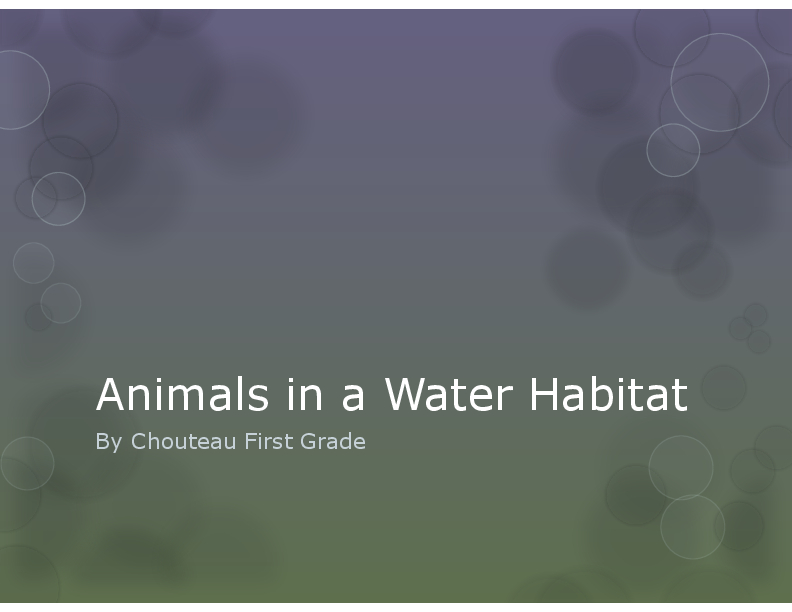 Animals in a Water Habitat

By Chouteau First Grade